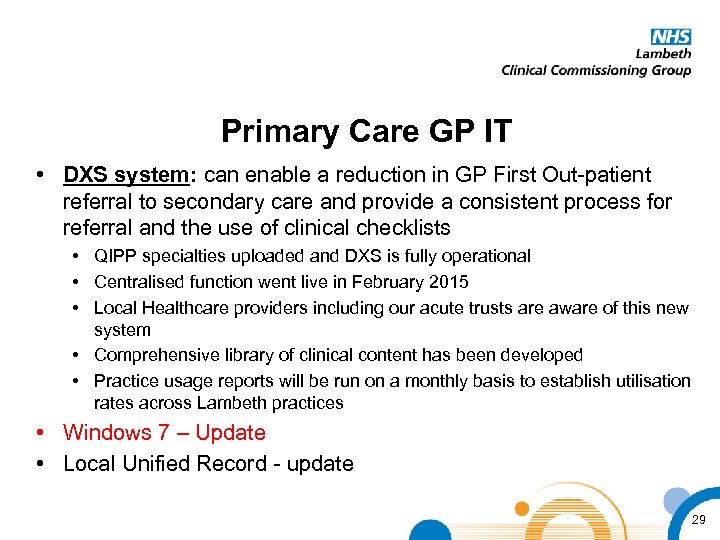 NHS
Lambeth
Clinical Commissioning Group

Primary Care GP IT

• DXS system: can enable a reduction in GP First Out-patient referral to secondary care and provide a consistent process for referral and the use of clinical checklists
  • QIPP specialties uploaded and DXS is fully operational
  • Centralised function went live in February 2015
  • Local Healthcare providers including our acute trusts are aware of this new system
  • Comprehensive library of clinical content has been developed
  • Practice usage reports will be run on a monthly basis to establish utilisation rates across Lambeth practices
• Windows 7 – Update
• Local Unified Record - update

29